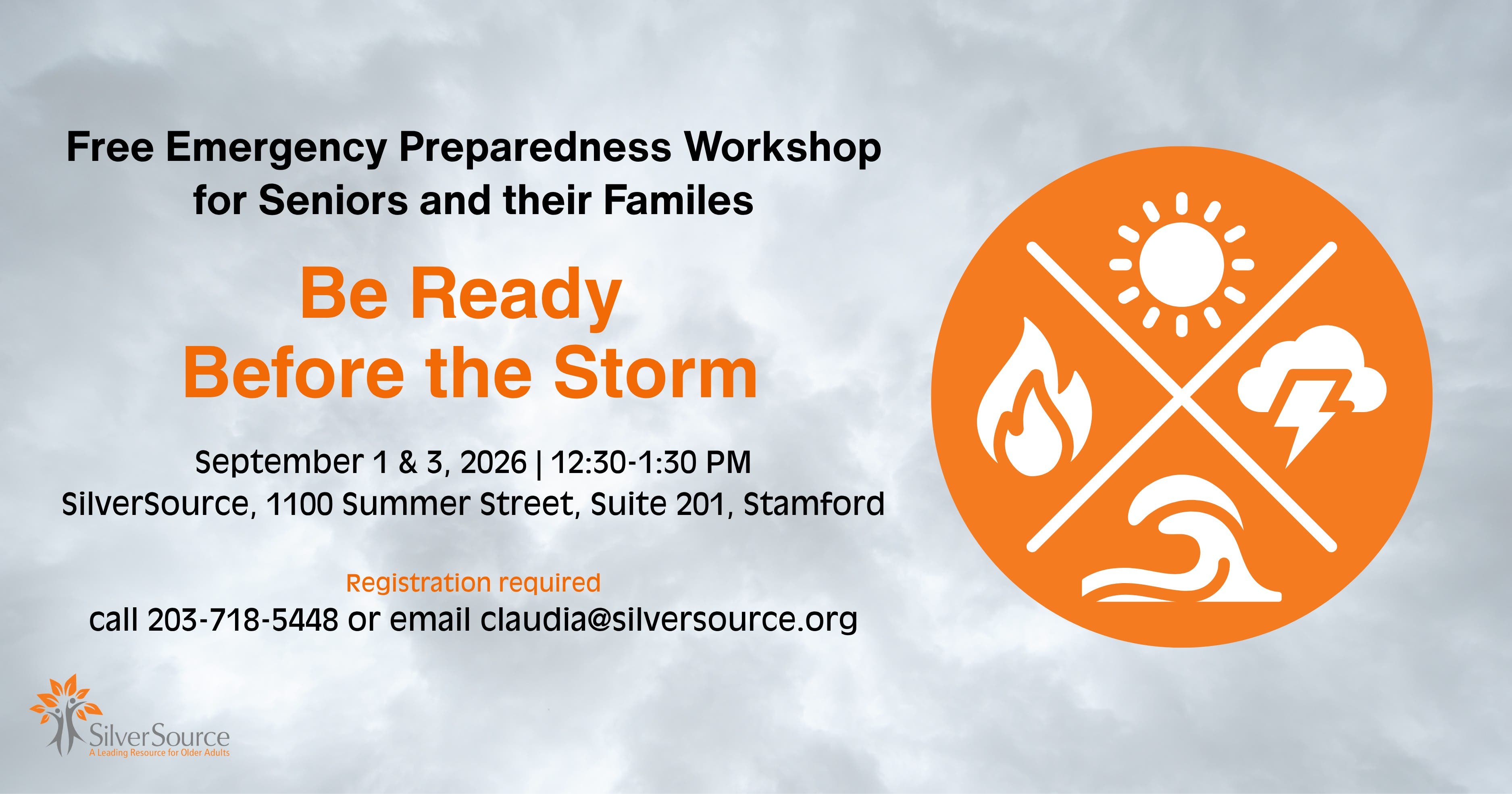 Free Emergency Preparedness Workshop for Seniors and their Familes

Be Ready
Before the Storm

September 1 & 3, 2026 | 12:30-1:30 PM
SilverSource, 1100 Summer Street, Suite 201, Stamford

Registration required
call 203-718-5448 or email claudia@silversource.org

SilverSource
A Leading Resource for Older Adults